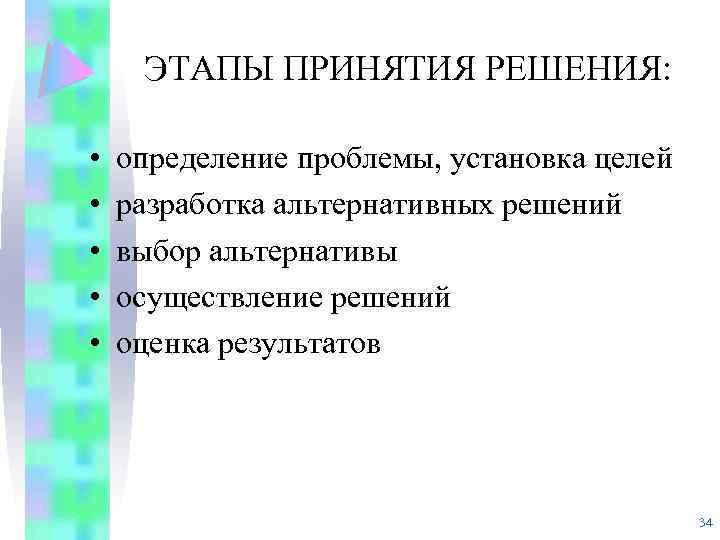 ЭТАПЫ ПРИНЯТИЯ РЕШЕНИЯ:

• определение проблемы, установка целей
• разработка альтернативных решений
• выбор альтернативы
• осуществление решений
• оценка результатов

34